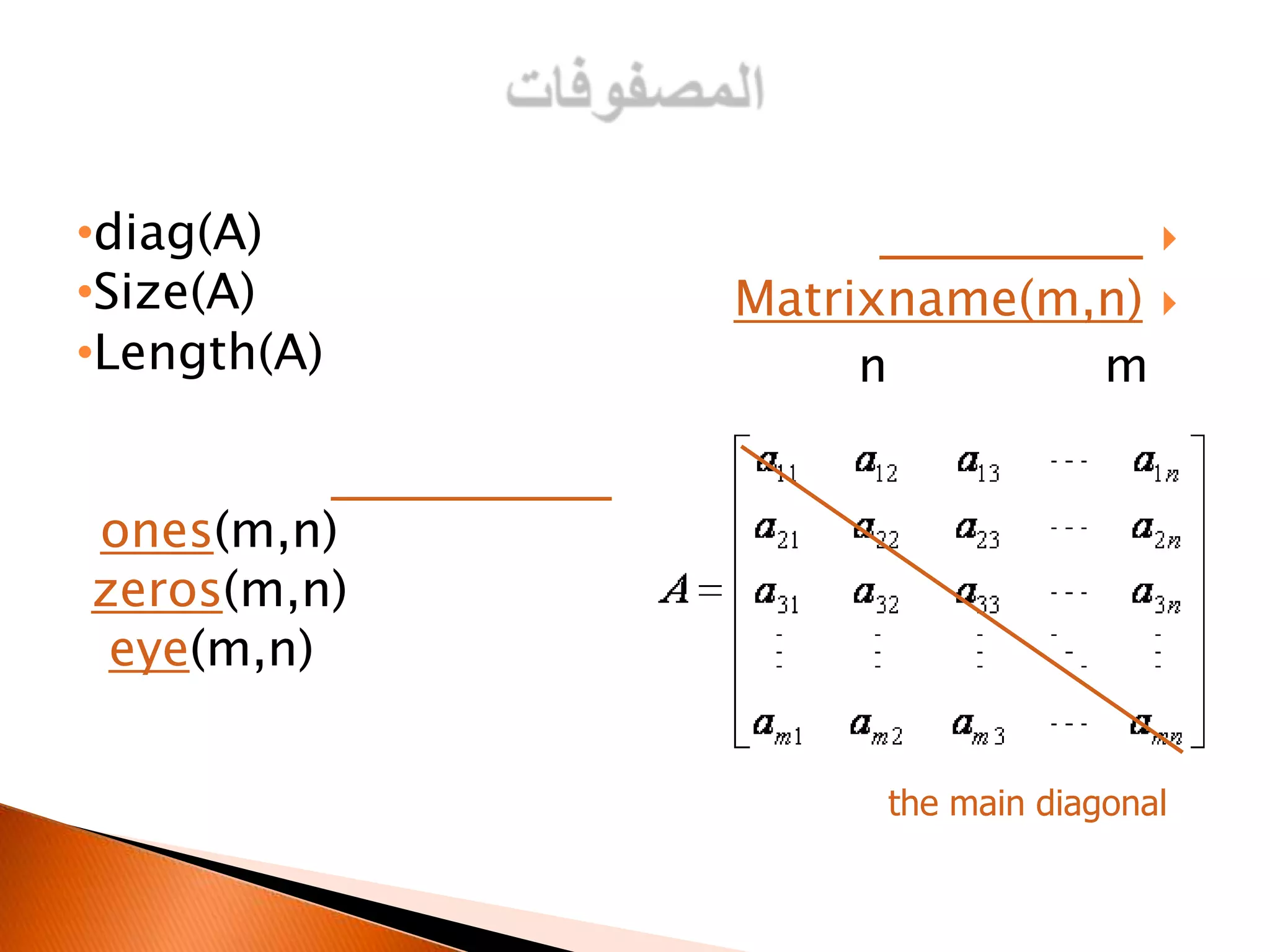 المصفوفات

•diag(A)
•Size(A)
•Length(A)

Matrixname(m,n)

n m

ones(m,n)
zeros(m,n)
eye(m,n)

$A = \begin{bmatrix} a_{11} & a_{12} & a_{13} & \cdots & a_{1n} \\ a_{21} & a_{22} & a_{23} & \cdots & a_{2n} \\ a_{31} & a_{32} & a_{33} & \cdots & a_{3n} \\ \vdots & \vdots & \vdots & \ddots & \vdots \\ a_{m1} & a_{m2} & a_{m3} & \cdots & a_{mn} \end{bmatrix}$

the main diagonal